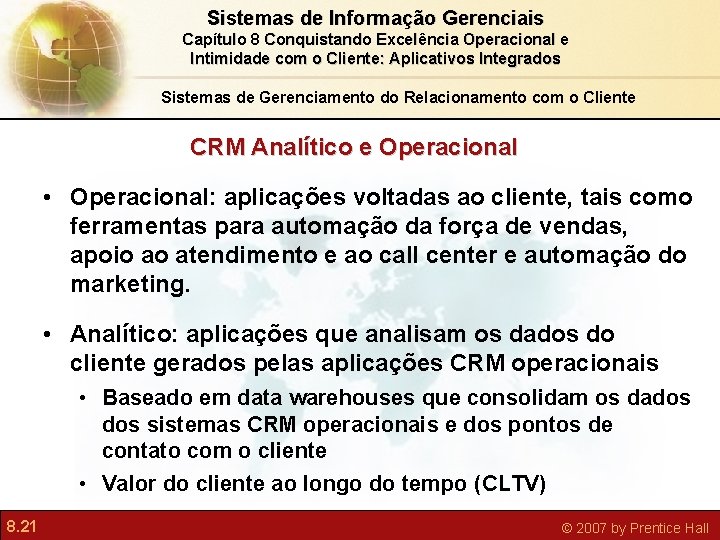 Sistemas de Informação Gerenciais
Capítulo 8 Conquistando Excelência Operacional e Intimidade com o Cliente: Aplicativos Integrados

Sistemas de Gerenciamento do Relacionamento com o Cliente

CRM Analítico e Operacional

• Operacional: aplicações voltadas ao cliente, tais como ferramentas para automação da força de vendas, apoio ao atendimento e ao call center e automação do marketing.

• Analítico: aplicações que analisam os dados do cliente gerados pelas aplicações CRM operacionais
• Baseado em data warehouses que consolidam os dados dos sistemas CRM operacionais e dos pontos de contato com o cliente
• Valor do cliente ao longo do tempo (CLTV)

8.21

© 2007 by Prentice Hall